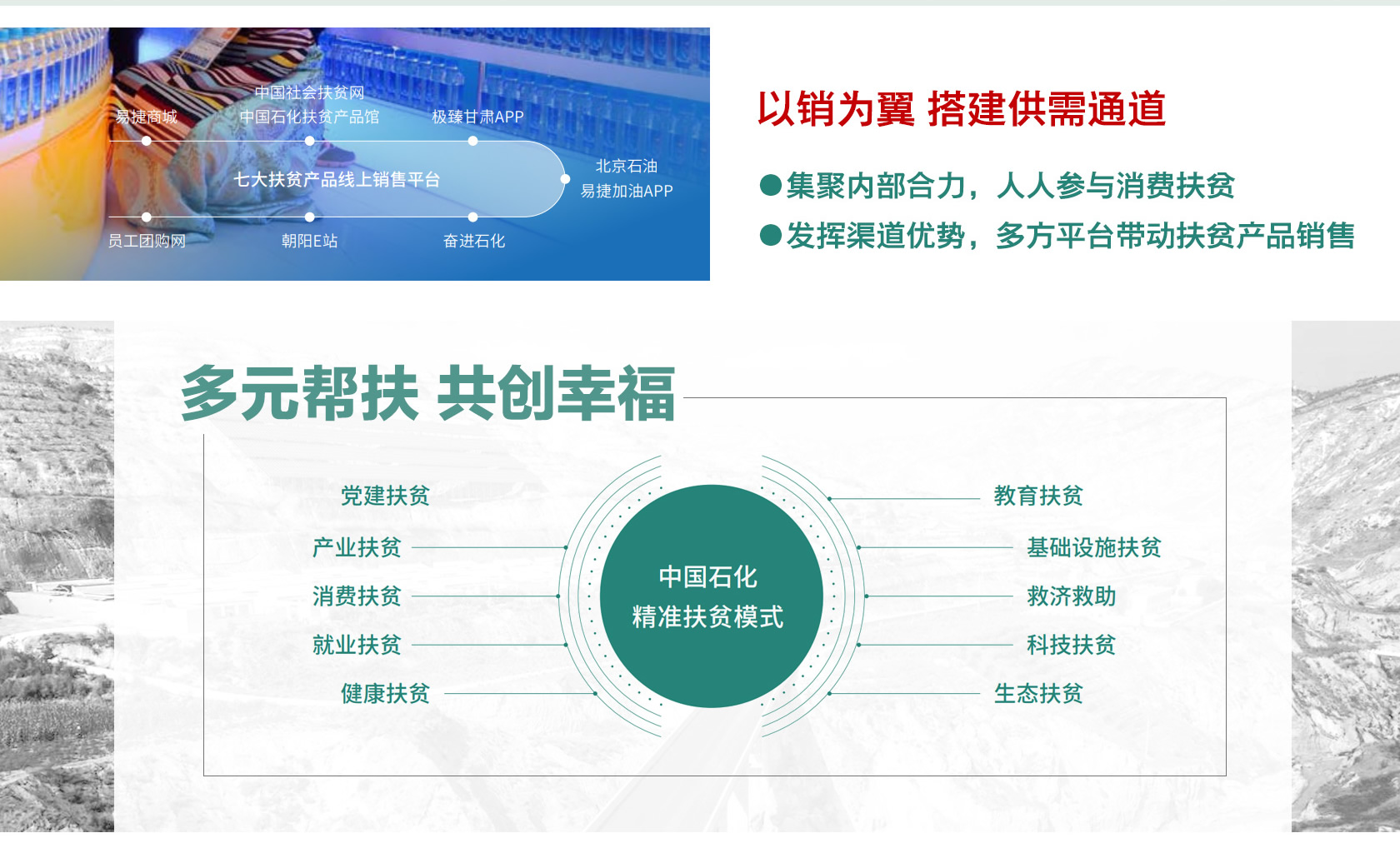 易捷商城

中国社会扶贫网
中国石化扶贫产品馆

极臻甘肃APP

七大扶贫产品线上销售平台

北京石油
易捷加油APP

员工团购网

朝阳E站

奋进石化

以销为翼 搭建供需通道

●集聚内部合力，人人参与消费扶贫

●发挥渠道优势，多方平台带动扶贫产品销售

多元帮扶 共创幸福

党建扶贫

产业扶贫

消费扶贫

就业扶贫

健康扶贫

中国石化
精准扶贫模式

教育扶贫

基础设施扶贫

救济救助

科技扶贫

生态扶贫